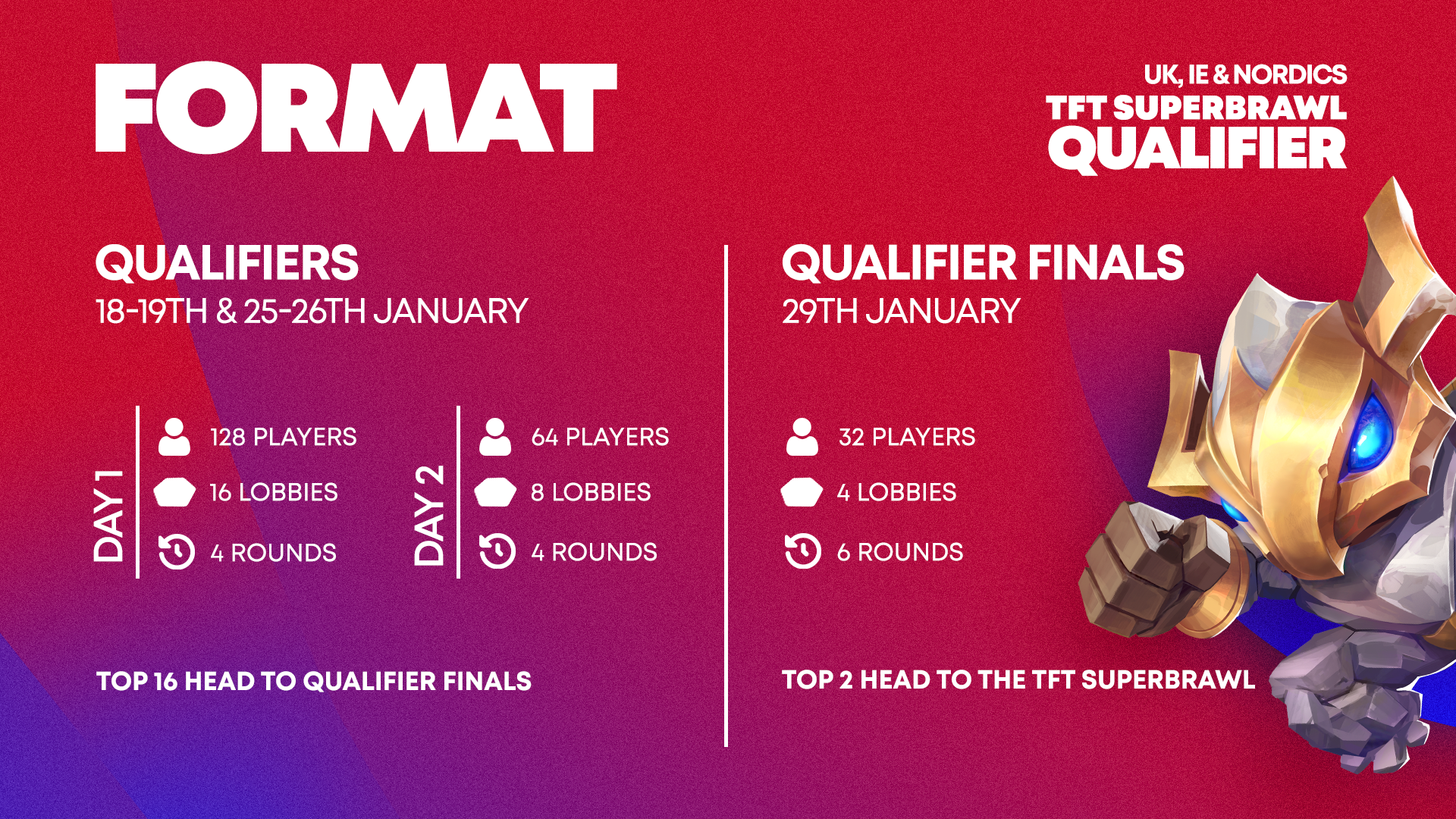 FORMAT

UK, IE & NORDICS
TFT SUPERBRAWL
QUALIFIER

QUALIFIERS
18-19TH & 25-26TH JANUARY

DAY 1
128 PLAYERS
16 LOBBIES
4 ROUNDS

DAY 2
64 PLAYERS
8 LOBBIES
4 ROUNDS

TOP 16 HEAD TO QUALIFIER FINALS

QUALIFIER FINALS
29TH JANUARY

32 PLAYERS
4 LOBBIES
6 ROUNDS

TOP 2 HEAD TO THE TFT SUPERBRAWL